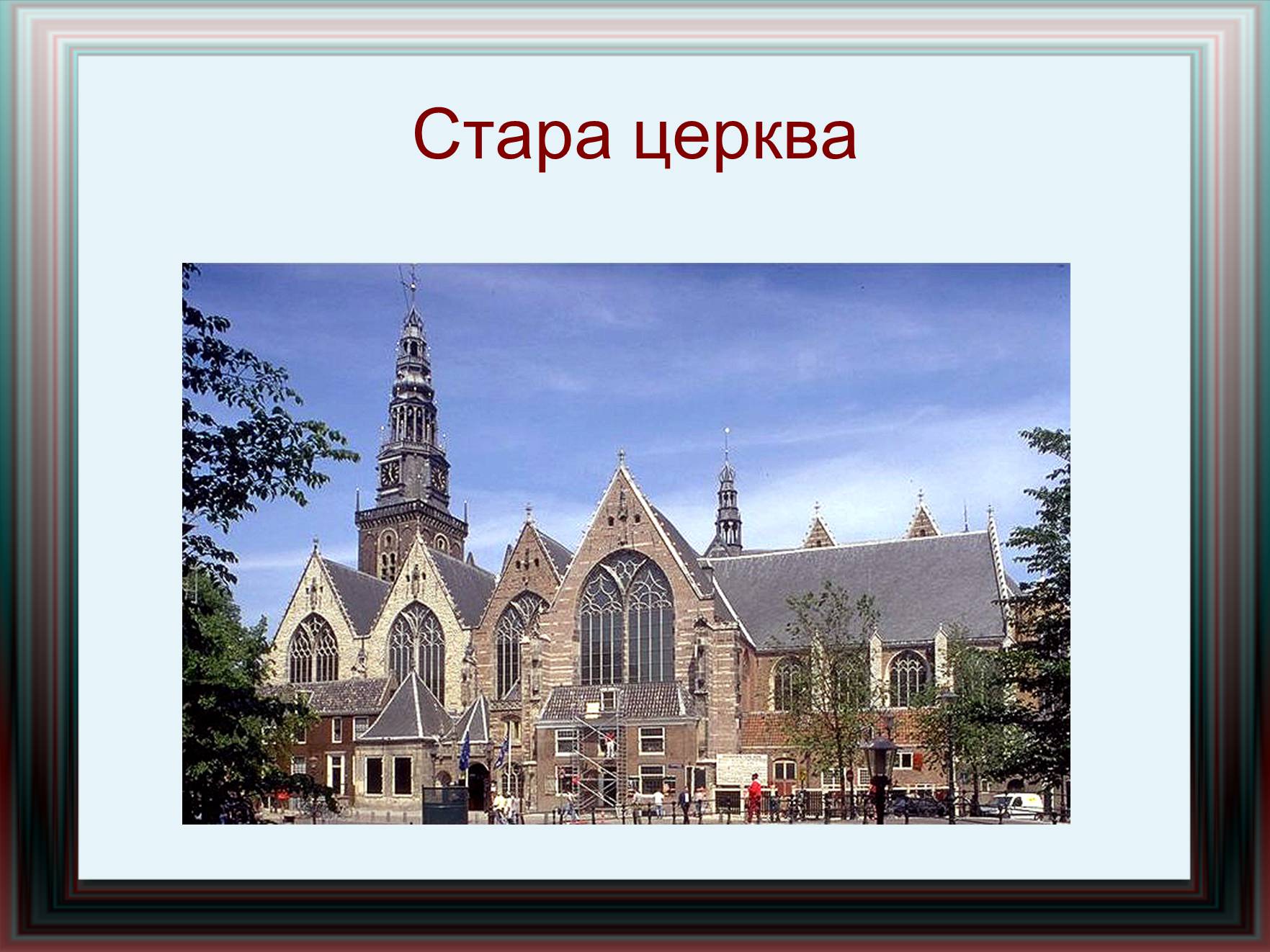 Стара церква